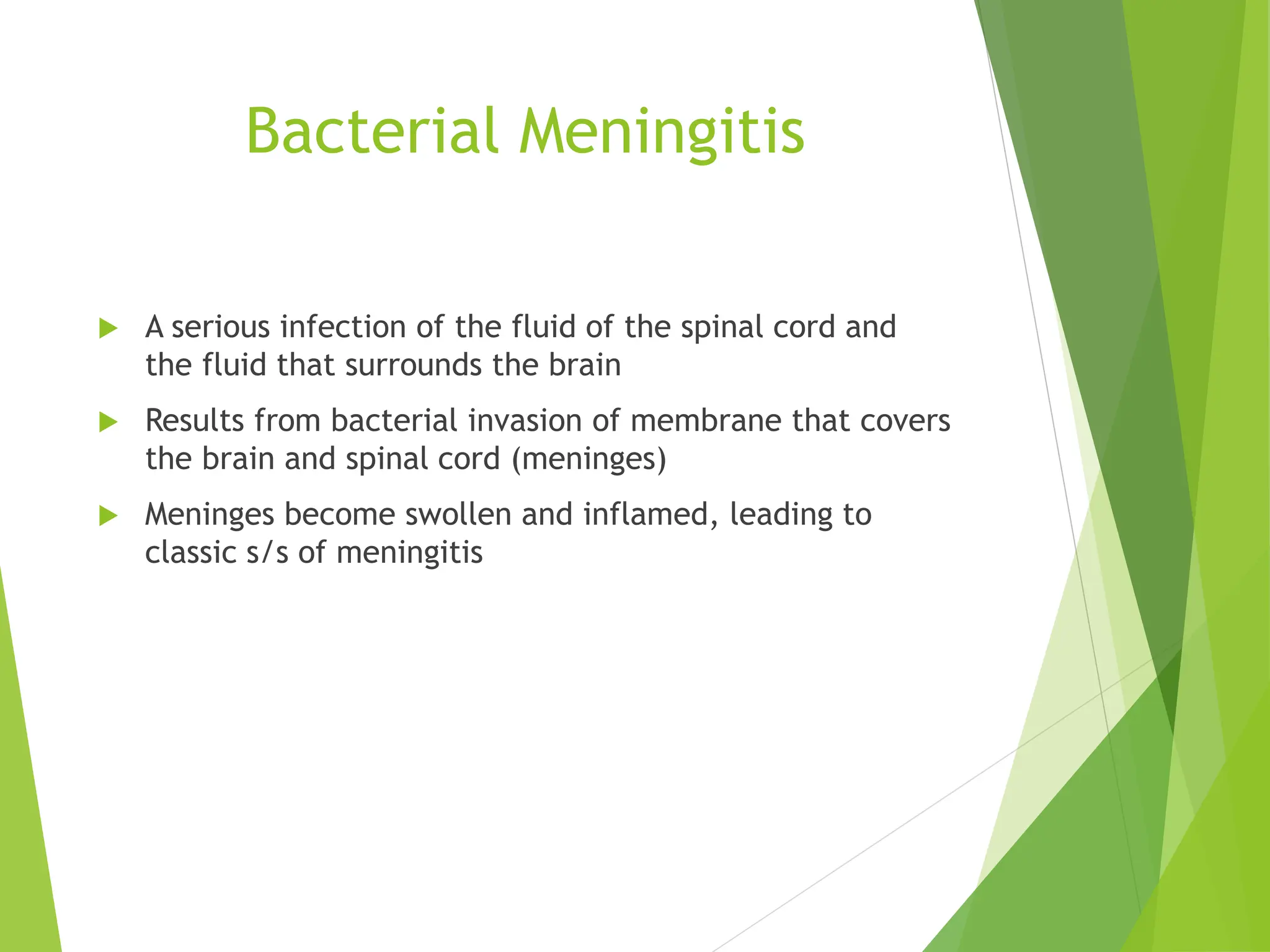 Bacterial Meningitis

A serious infection of the fluid of the spinal cord and the fluid that surrounds the brain

Results from bacterial invasion of membrane that covers the brain and spinal cord (meninges)

Meninges become swollen and inflamed, leading to classic s/s of meningitis